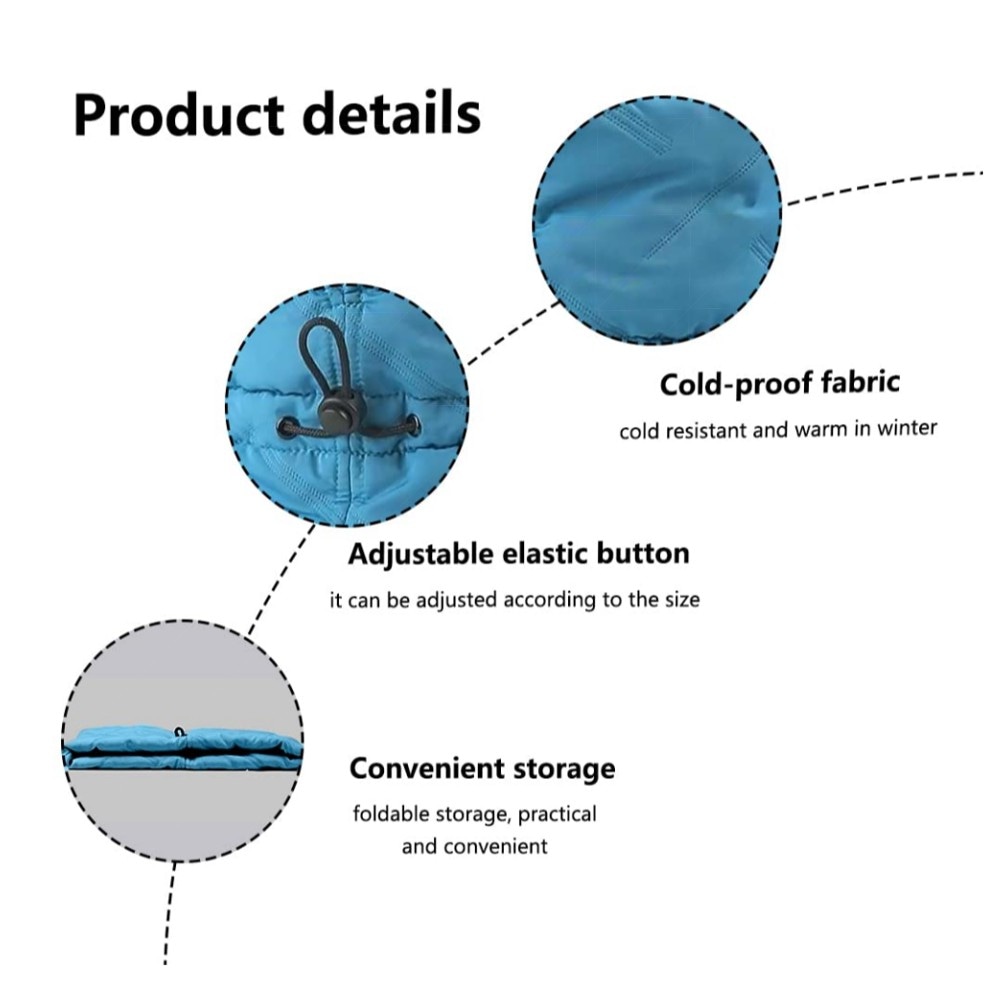 Product details

Cold-proof fabric

cold resistant and warm in winter

Adjustable elastic button

it can be adjusted according to the size

Convenient storage

foldable storage, practical and convenient